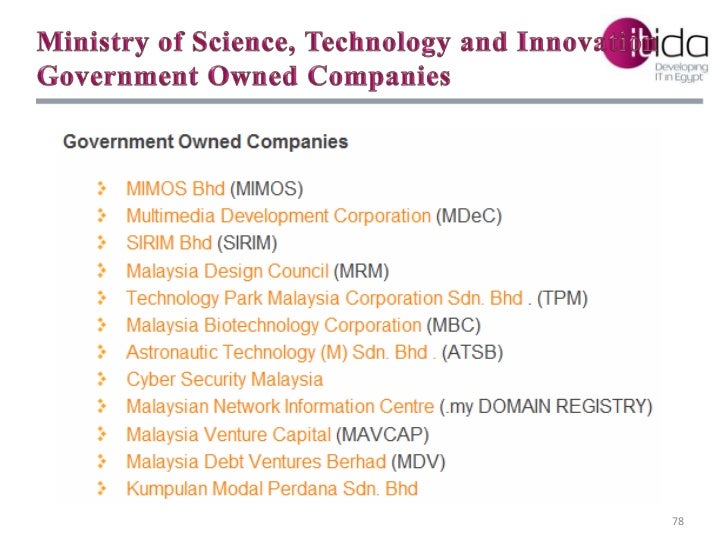 Ministry of Science, Technology and Innovation
Government Owned Companies

itida
Developing IT in Egypt

Government Owned Companies

MIMOS Bhd (MIMOS)
Multimedia Development Corporation (MDeC)
SIRIM Bhd (SIRIM)
Malaysia Design Council (MRM)
Technology Park Malaysia Corporation Sdn. Bhd . (TPM)
Malaysia Biotechnology Corporation (MBC)
Astronautic Technology (M) Sdn. Bhd . (ATSB)
Cyber Security Malaysia
Malaysian Network Information Centre (.my DOMAIN REGISTRY)
Malaysia Venture Capital (MAVCAP)
Malaysia Debt Ventures Berhad (MDV)
Kumpulan Modal Perdana Sdn. Bhd

78